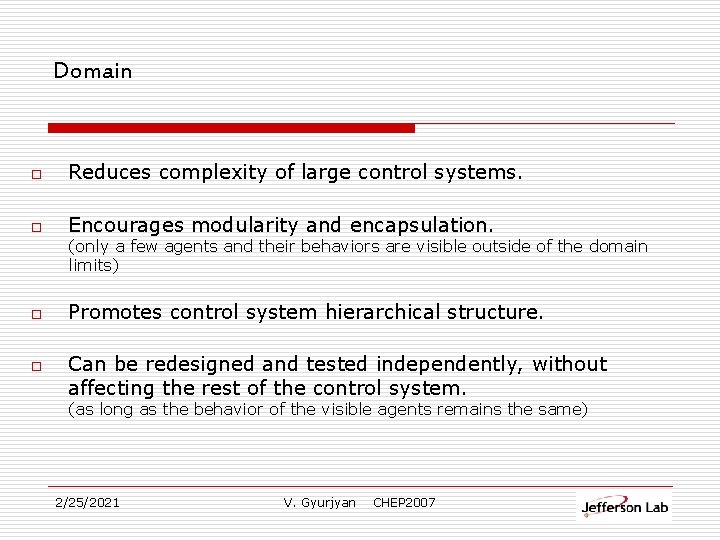 Domain

□ Reduces complexity of large control systems.

□ Encourages modularity and encapsulation. (only a few agents and their behaviors are visible outside of the domain limits)

□ Promotes control system hierarchical structure.

□ Can be redesigned and tested independently, without affecting the rest of the control system. (as long as the behavior of the visible agents remains the same)

2/25/2021 V. Gyurjyan CHEP2007

Jefferson Lab